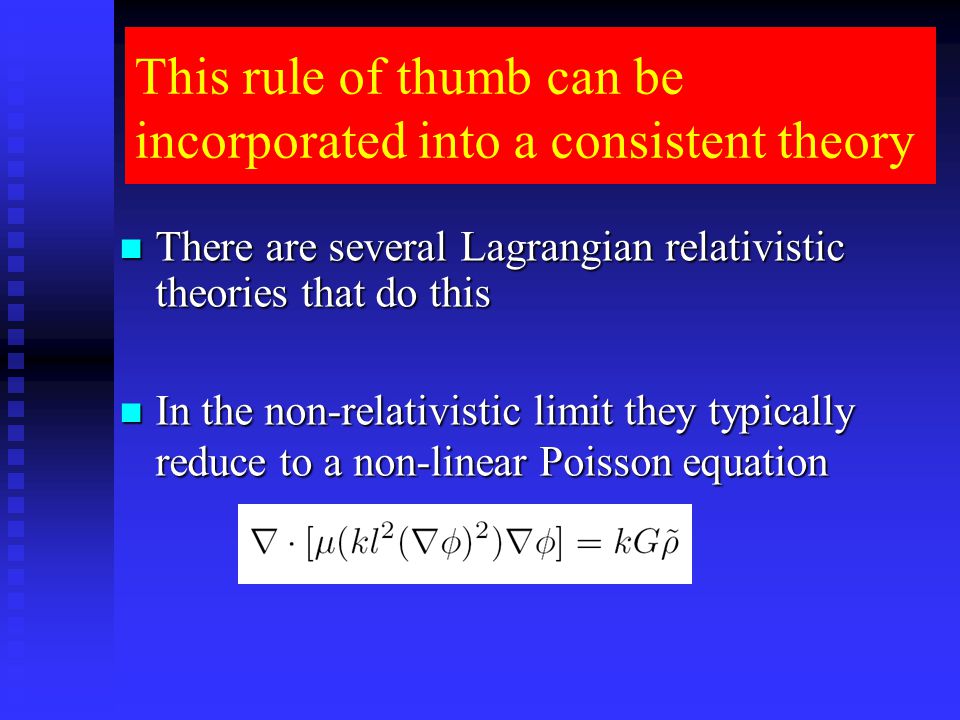 This rule of thumb can be incorporated into a consistent theory

There are several Lagrangian relativistic theories that do this

In the non-relativistic limit they typically reduce to a non-linear Poisson equation

$\nabla \cdot [\mu(kl^2(\nabla\phi)^2)\nabla\phi] = kG\tilde{\rho}$